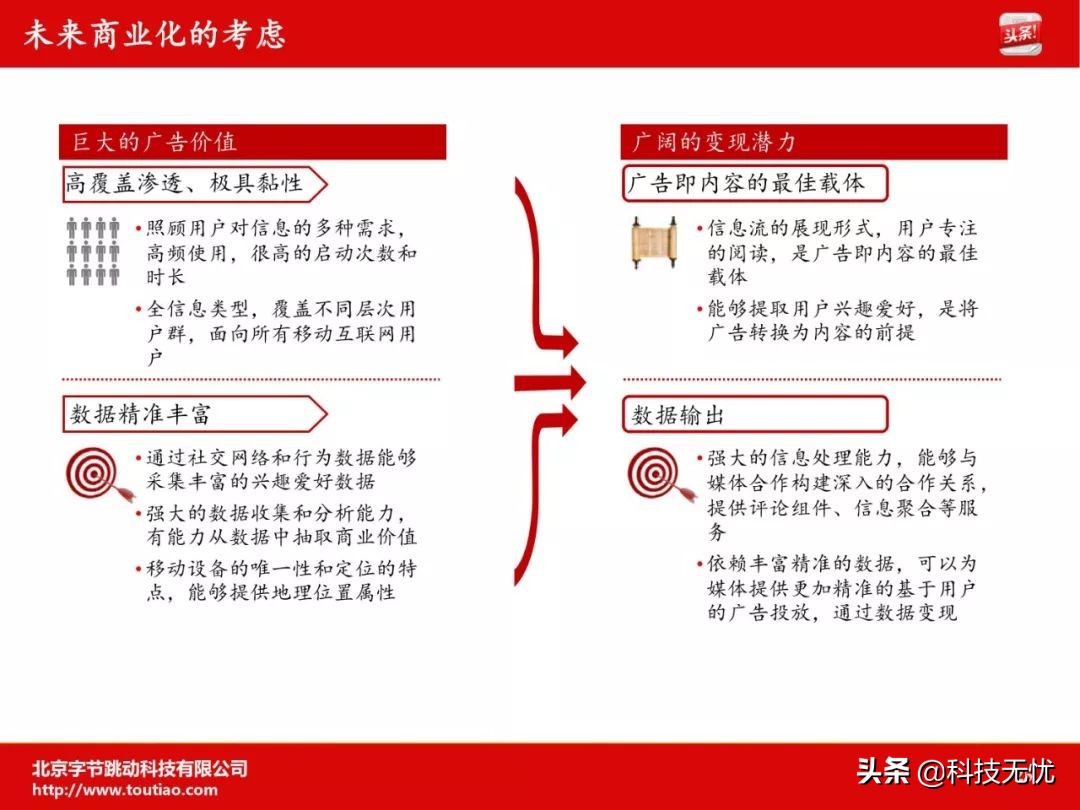 未来商业化的考虑

头条!

巨大的广告价值

高覆盖渗透、极具黏性

• 照顾用户对信息的多种需求，高频使用，很高的启动次数和时长

• 全信息类型，覆盖不同层次用户群，面向所有移动互联网用户

数据精准丰富

• 通过社交网络和行为数据能够采集丰富的兴趣爱好数据

• 强大的数据收集和分析能力，有能力从数据中抽取商业价值

• 移动设备的唯一性和定位的特点，能够提供地理位置属性

广阔的变现潜力

广告即内容的最佳载体

• 信息流的展现形式，用户专注的阅读，是广告即内容的最佳载体

• 能够提取用户兴趣爱好，是将广告转换为内容的前提

数据输出

• 强大的信息处理能力，能够与媒体合作构建深入的合作关系，提供评论组件、信息聚合等服务

• 依赖丰富精准的数据，可以为媒体提供更加精准的基于用户的广告投放，通过数据变现

北京字节跳动科技有限公司
http://www.toutiao.com

头条 @科技无忧